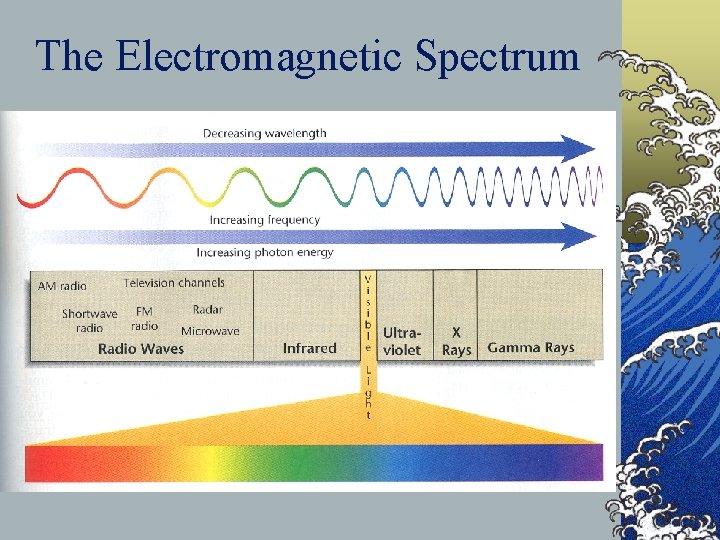 The Electromagnetic Spectrum

Decreasing wavelength

Increasing frequency

Increasing photon energy

AM radio
Television channels
Shortwave radio
FM radio
Radar
Microwave
Radio Waves

Infrared

Visible Light

Ultra-violet

X Rays

Gamma Rays